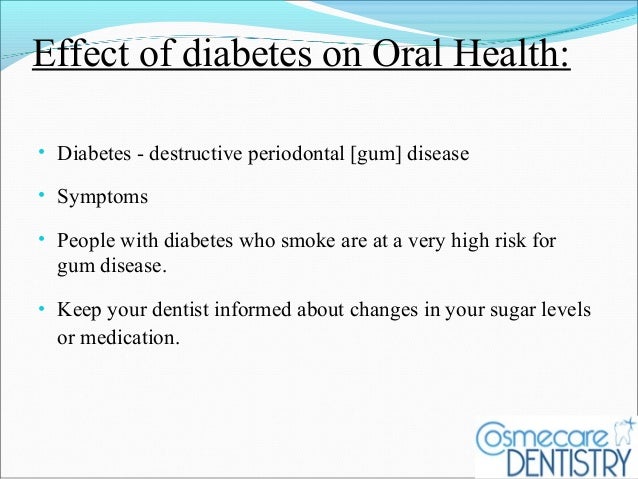 Effect of diabetes on Oral Health:

• Diabetes - destructive periodontal [gum] disease

• Symptoms

• People with diabetes who smoke are at a very high risk for gum disease.

• Keep your dentist informed about changes in your sugar levels or medication.

Cosmecare DENTISTRY